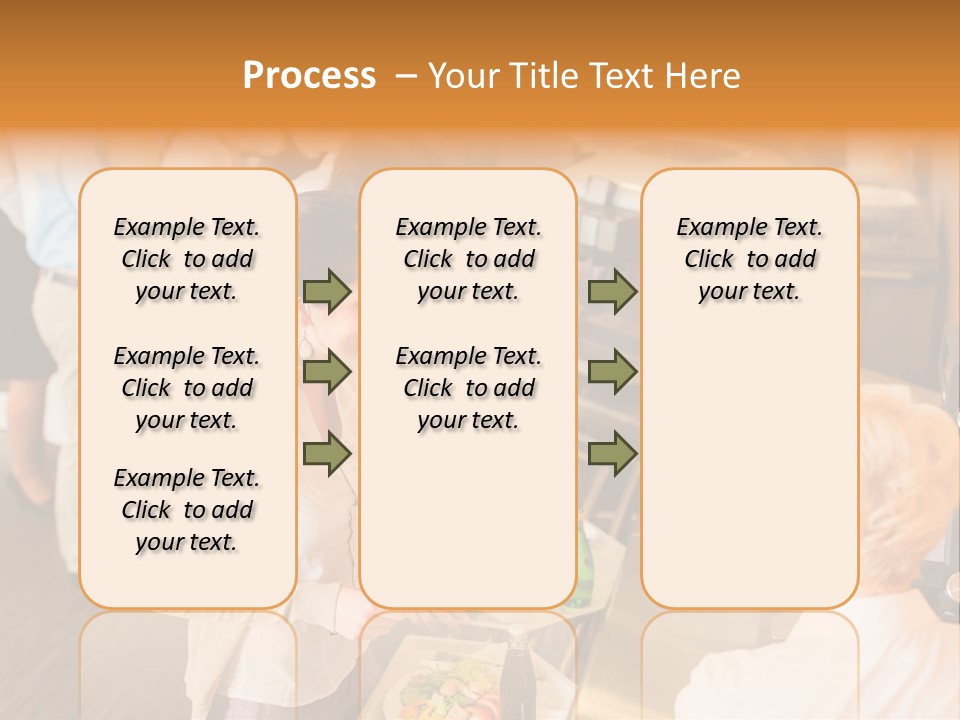 Process – Your Title Text Here

Example Text. Click to add your text.

Example Text. Click to add your text.

Example Text. Click to add your text.

Example Text. Click to add your text.

Example Text. Click to add your text.

Example Text. Click to add your text.